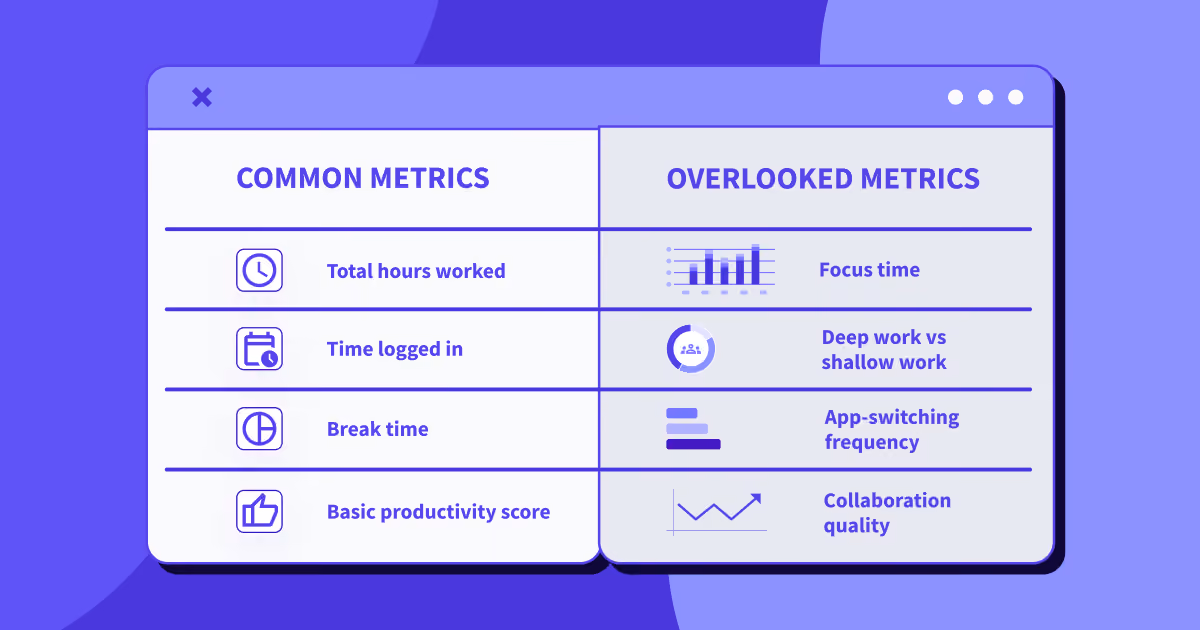 | COMMON METRICS | OVERLOOKED METRICS |
|---|---|
| Total hours worked | Focus time |
| Time logged in | Deep work vs shallow work |
| Break time | App-switching frequency |
| Basic productivity score | Collaboration quality |